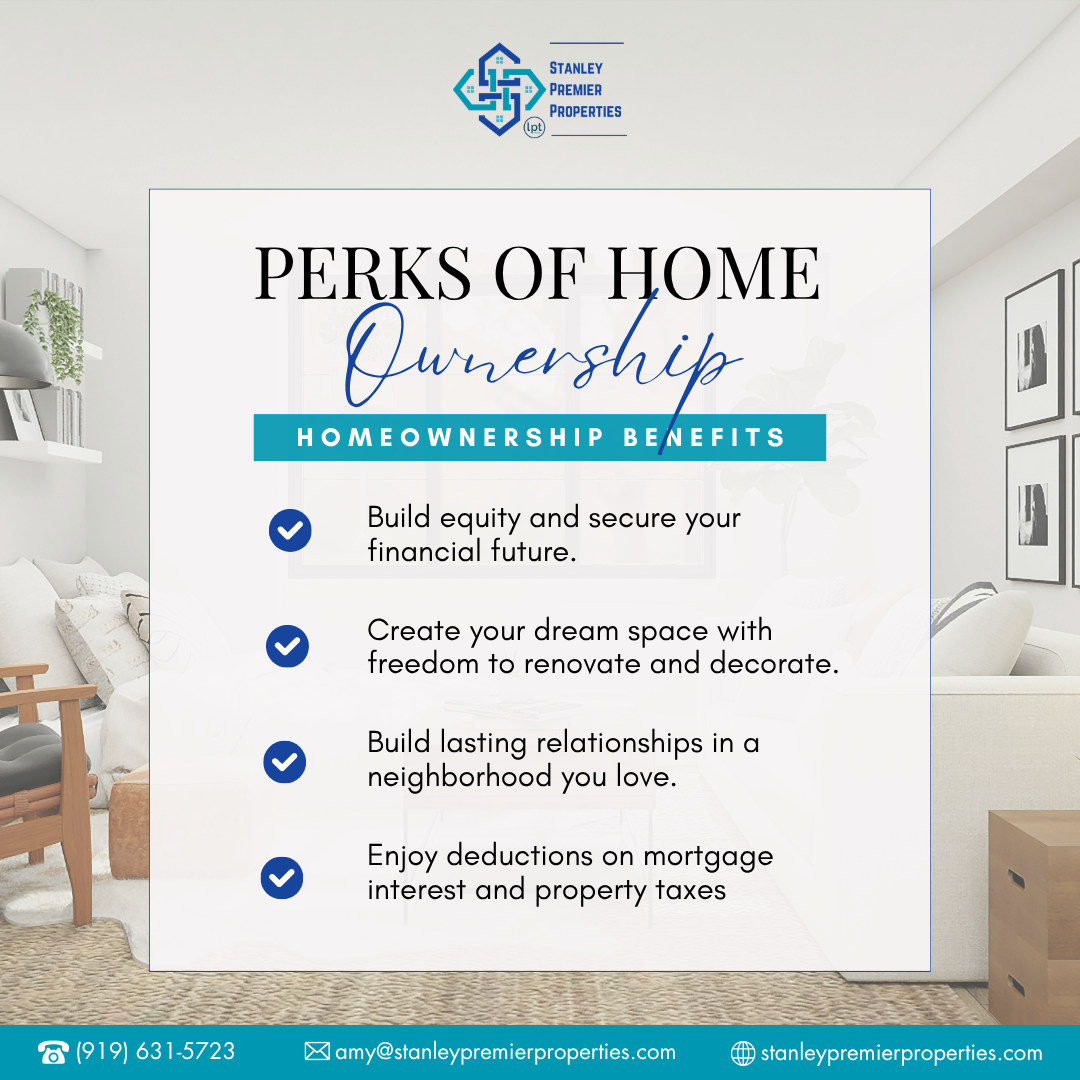 STANLEY PREMIER PROPERTIES

lpt

PERKS OF HOME
Ownership

HOMEOWNERSHIP BENEFITS

Build equity and secure your financial future.

Create your dream space with freedom to renovate and decorate.

Build lasting relationships in a neighborhood you love.

Enjoy deductions on mortgage interest and property taxes

(919) 631-5723 amy@stanleypremierproperties.com stanleypremierproperties.com